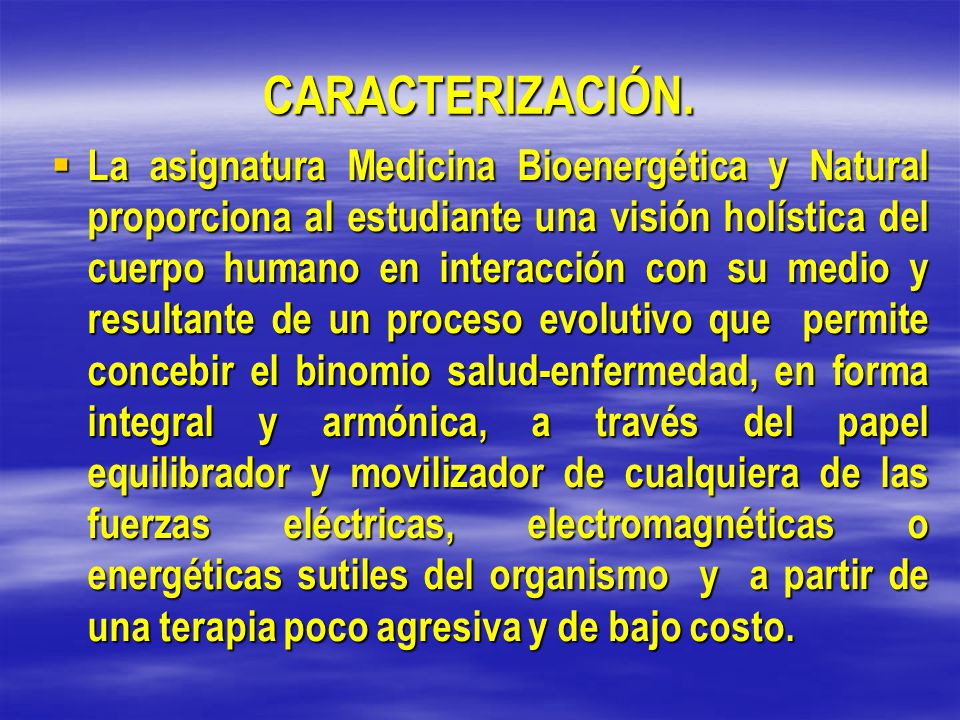 CARACTERIZACIÓN.

▪ La asignatura Medicina Bioenergética y Natural proporciona al estudiante una visión holística del cuerpo humano en interacción con su medio y resultante de un proceso evolutivo que permite concebir el binomio salud-enfermedad, en forma integral y armónica, a través del papel equilibrador y movilizador de cualquiera de las fuerzas eléctricas, electromagnéticas o energéticas sutiles del organismo y a partir de una terapia poco agresiva y de bajo costo.